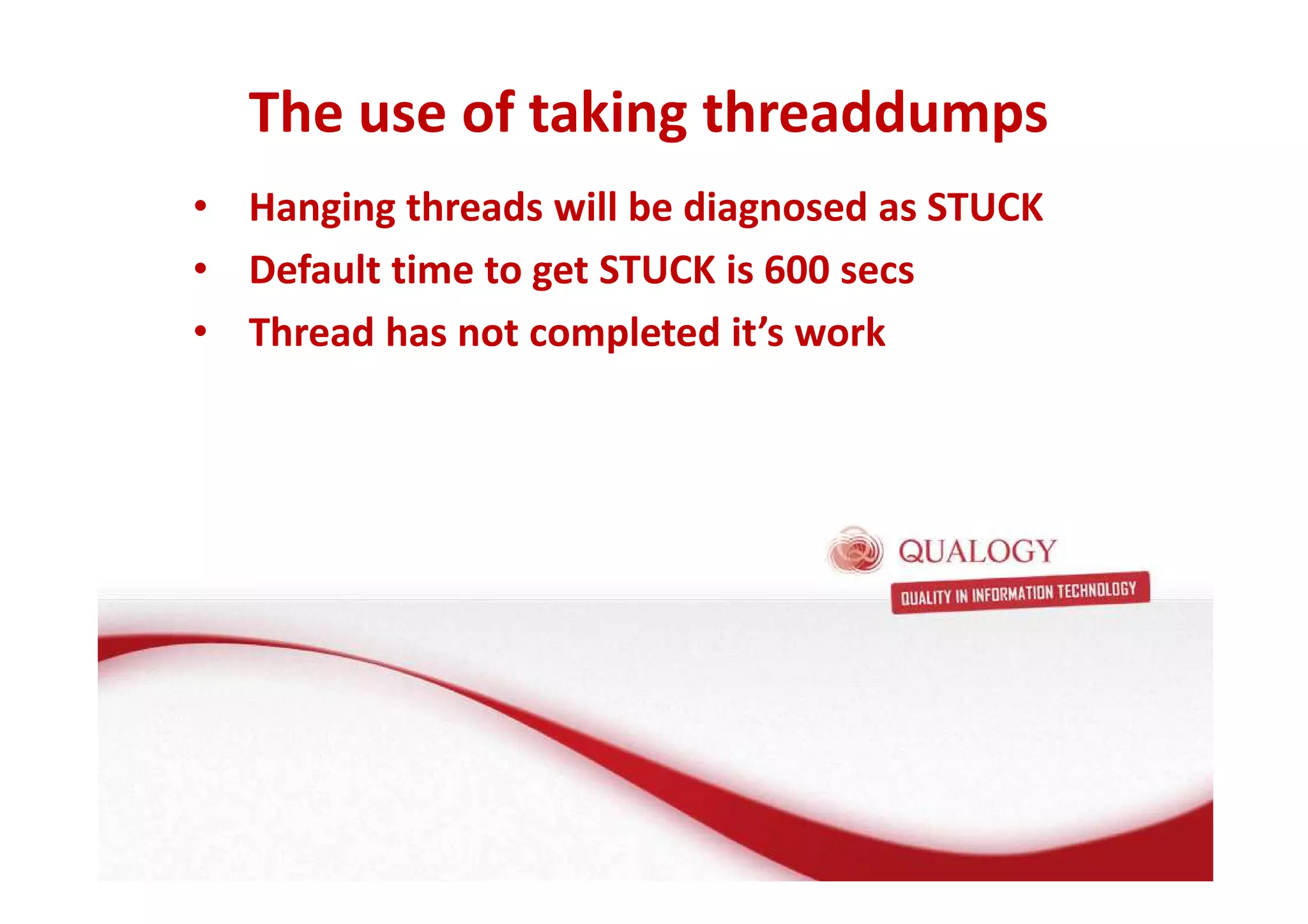 The use of taking threaddumps

• Hanging threads will be diagnosed as STUCK
• Default time to get STUCK is 600 secs
• Thread has not completed it's work

QUALOGY
QUALITY IN INFORMATION TECHNOLOGY